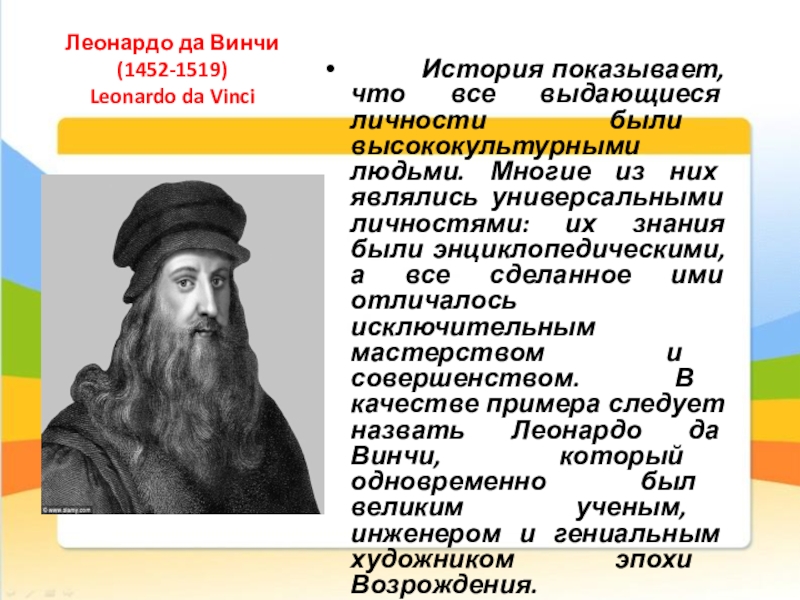 Леонардо да Винчи
(1452-1519)
Leonardo da Vinci

© www.alamy.com

• История показывает, что все выдающиеся личности были высококультурными людьми. Многие из них являлись универсальными личностями: их знания были энциклопедическими, а все сделанное ими отличалось исключительным мастерством и совершенством. В качестве примера следует назвать Леонардо да Винчи, который одновременно был великим ученым, инженером и гениальным художником эпохи Возрождения.